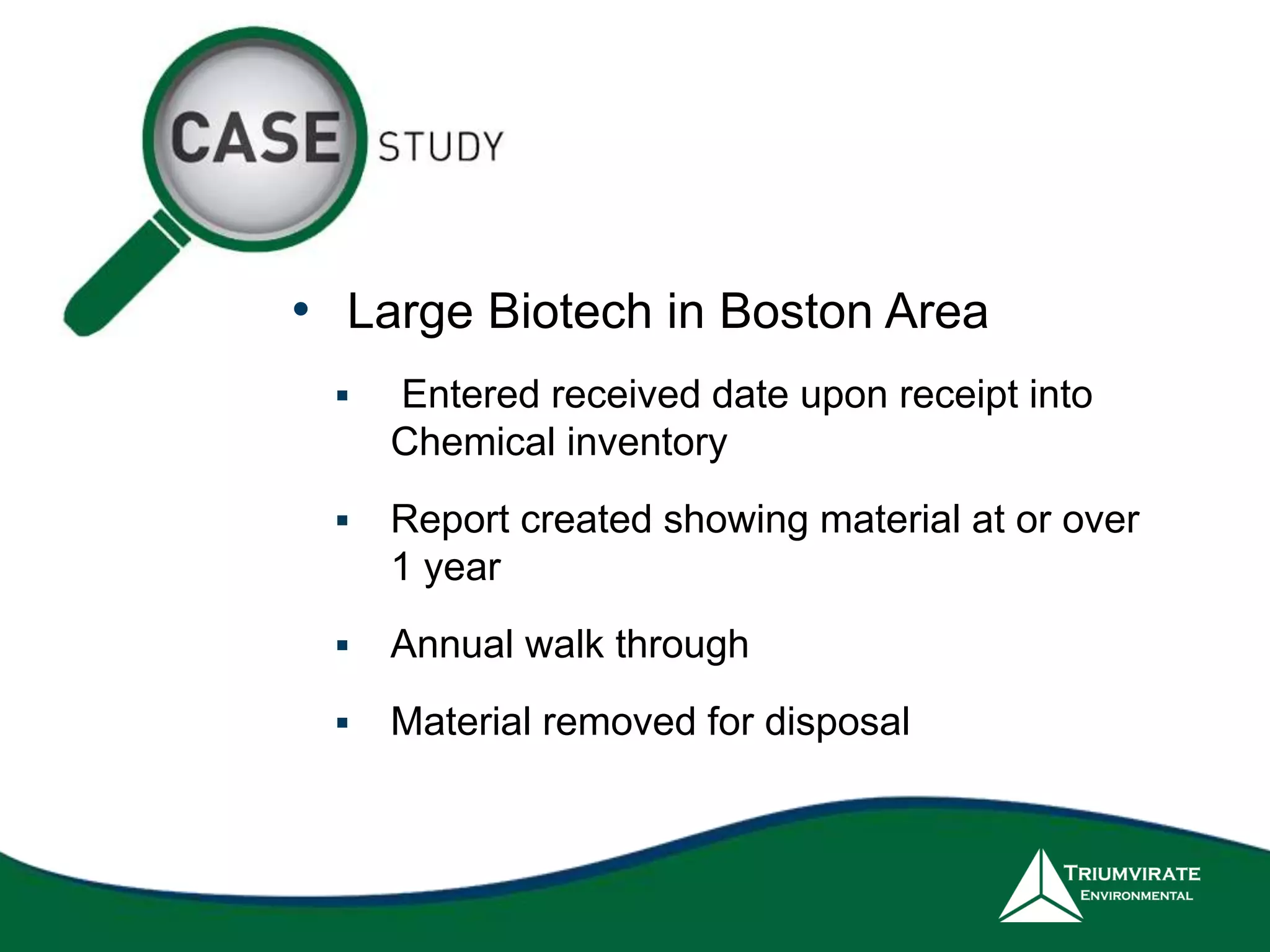 CASE STUDY

• Large Biotech in Boston Area

▪ Entered received date upon receipt into Chemical inventory

▪ Report created showing material at or over 1 year

▪ Annual walk through

▪ Material removed for disposal

TRIUMVIRATE ENVIRONMENTAL